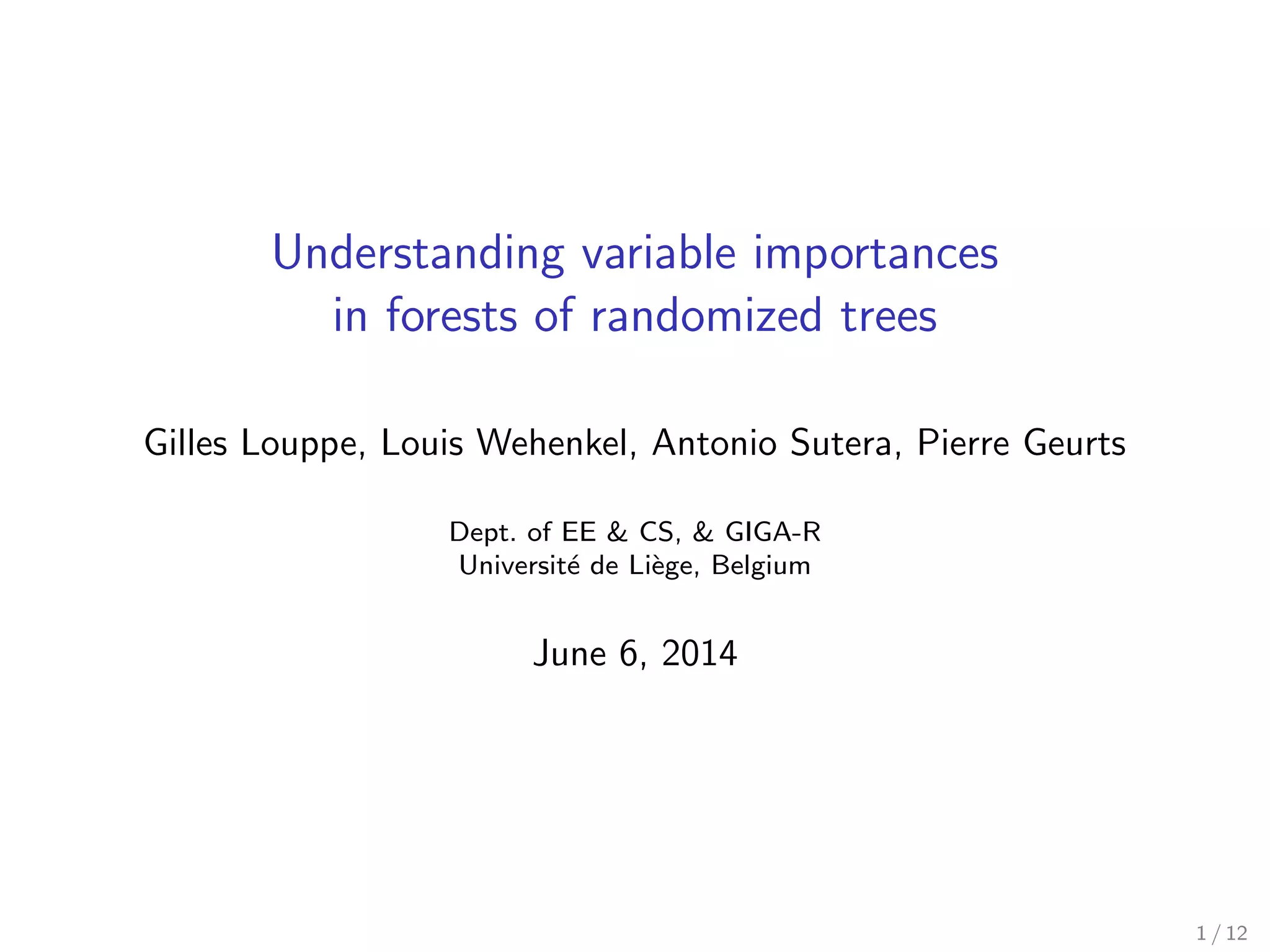 Understanding variable importances in forests of randomized trees

Gilles Louppe, Louis Wehenkel, Antonio Sutera, Pierre Geurts

Dept. of EE & CS, & GIGA-R
Université de Liège, Belgium

June 6, 2014

1 / 12